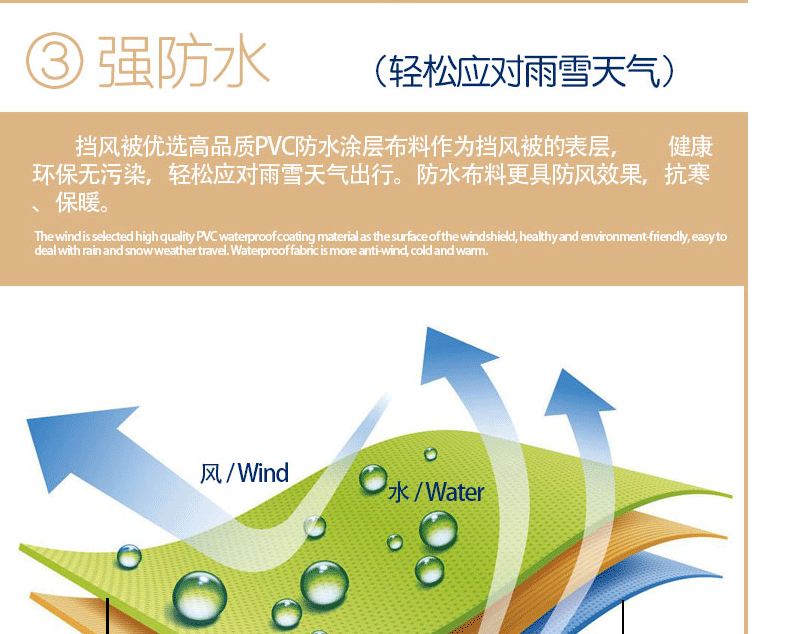 ③ 强防水 （轻松应对雨雪天气）

挡风被优选高品质PVC防水涂层布料作为挡风被的表层， 健康环保无污染，轻松应对雨雪天气出行。防水布料更具防风效果，抗寒、保暖。

The wind is selected high quality PVC waterproof coating material as the surface of the windshield, healthy and environment-friendly, easy to deal with rain and snow weather travel. Waterproof fabric is more anti-wind, cold and warm.

风 / Wind

水 / Water